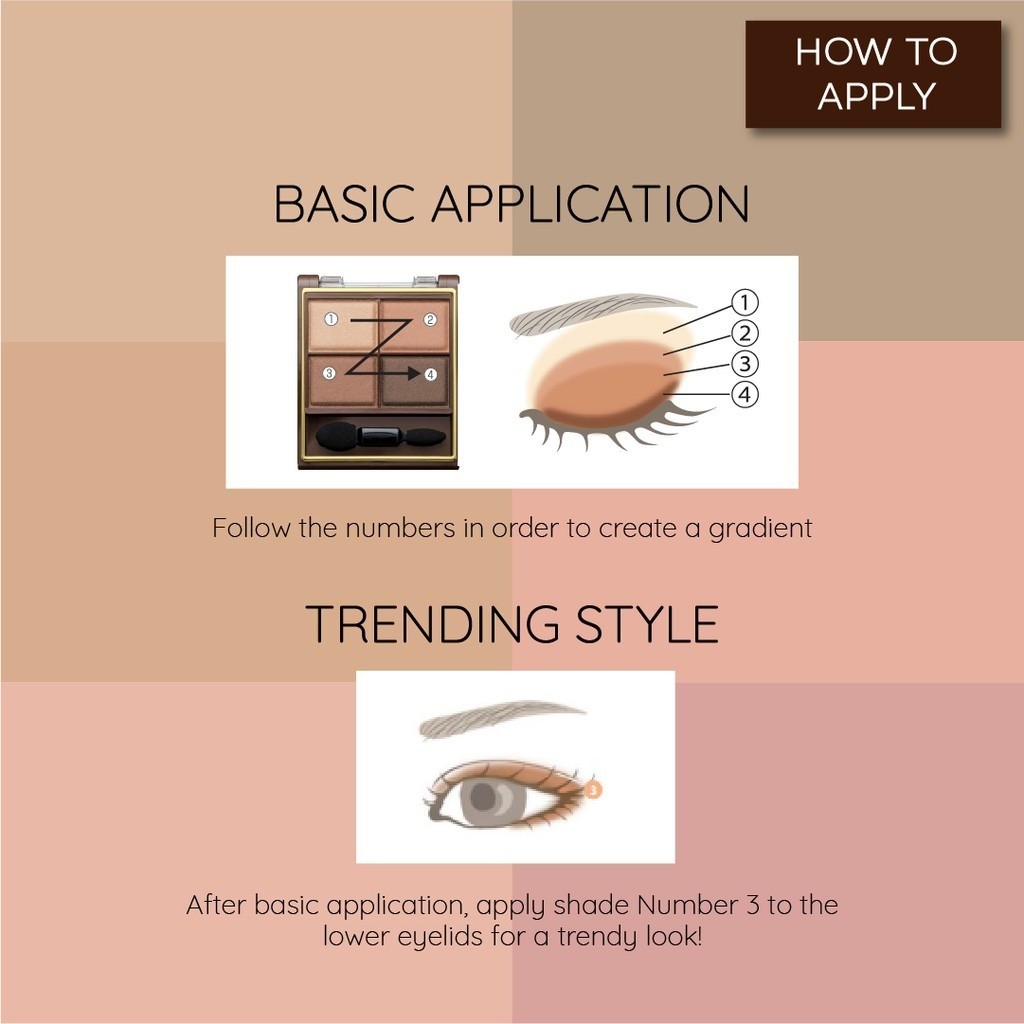 HOW TO APPLY

BASIC APPLICATION

①
②
③
④

①
②
③
④

Follow the numbers in order to create a gradient

TRENDING STYLE

3

After basic application, apply shade Number 3 to the lower eyelids for a trendy look!